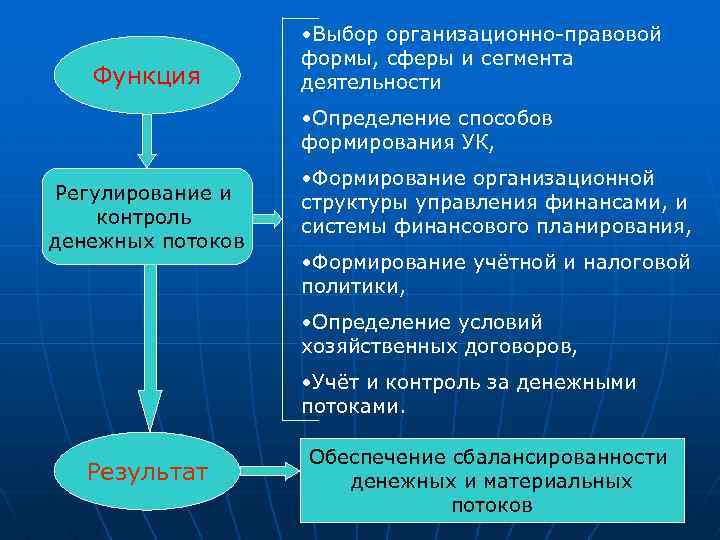 Функция

Регулирование и контроль денежных потоков

•Выбор организационно-правовой формы, сферы и сегмента деятельности

•Определение способов формирования УК,

•Формирование организационной структуры управления финансами, и системы финансового планирования,

•Формирование учётной и налоговой политики,

•Определение условий хозяйственных договоров,

•Учёт и контроль за денежными потоками.

Результат

Обеспечение сбалансированности денежных и материальных потоков